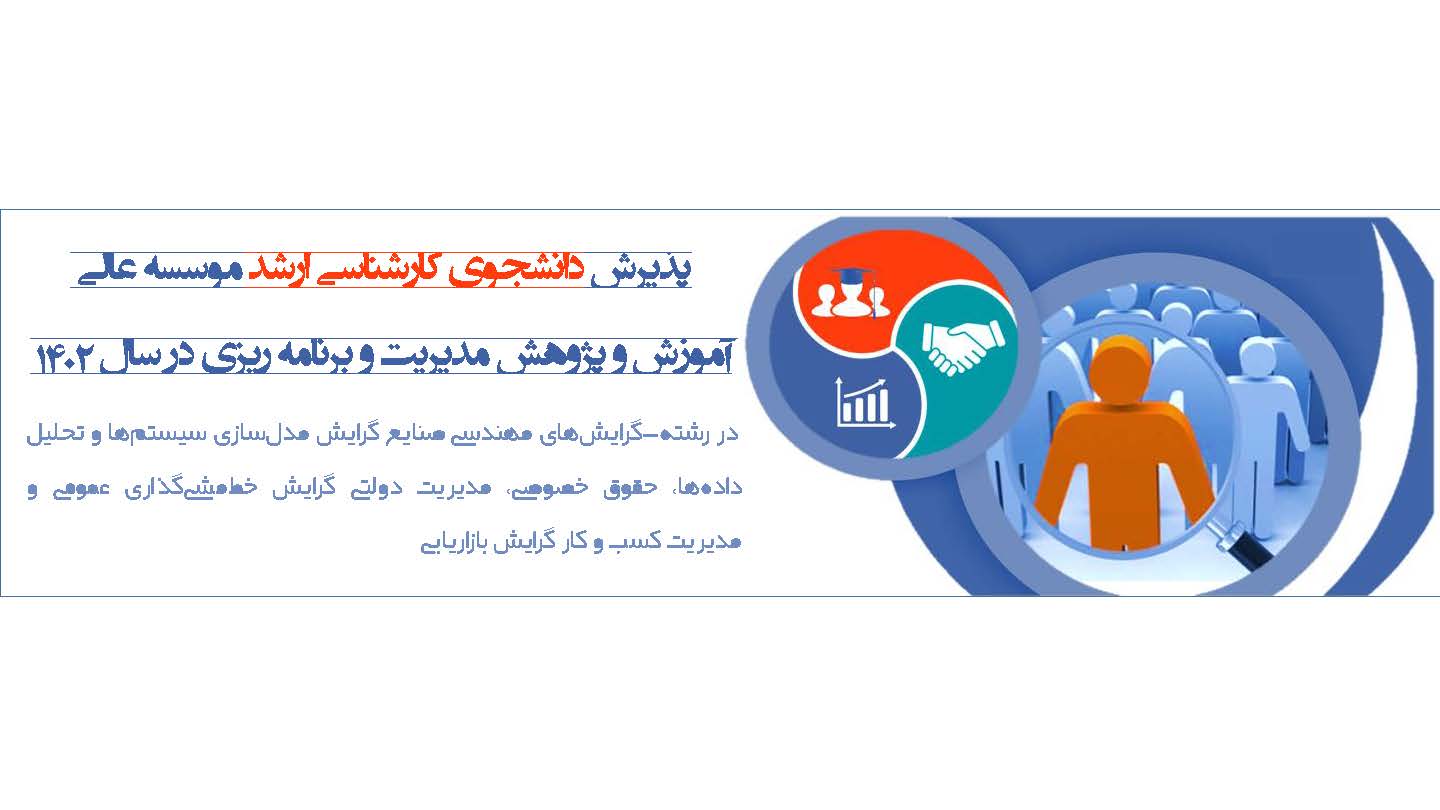 پذیرش دانشجوی کارشناسی ارشد موسسه عالی

آموزش و پژوهش مدیریت و برنامه ریزی در سال ۱۴۰۲

در رشته-گرایش‌های مهندسی صنایع گرایش مدل‌سازی سیستم‌ها و تحلیل داده‌ها، حقوق خصوصی، مدیریت دولتی گرایش خط‌مشی‌گذاری عمومی و مدیریت کسب و کار گرایش بازاریابی